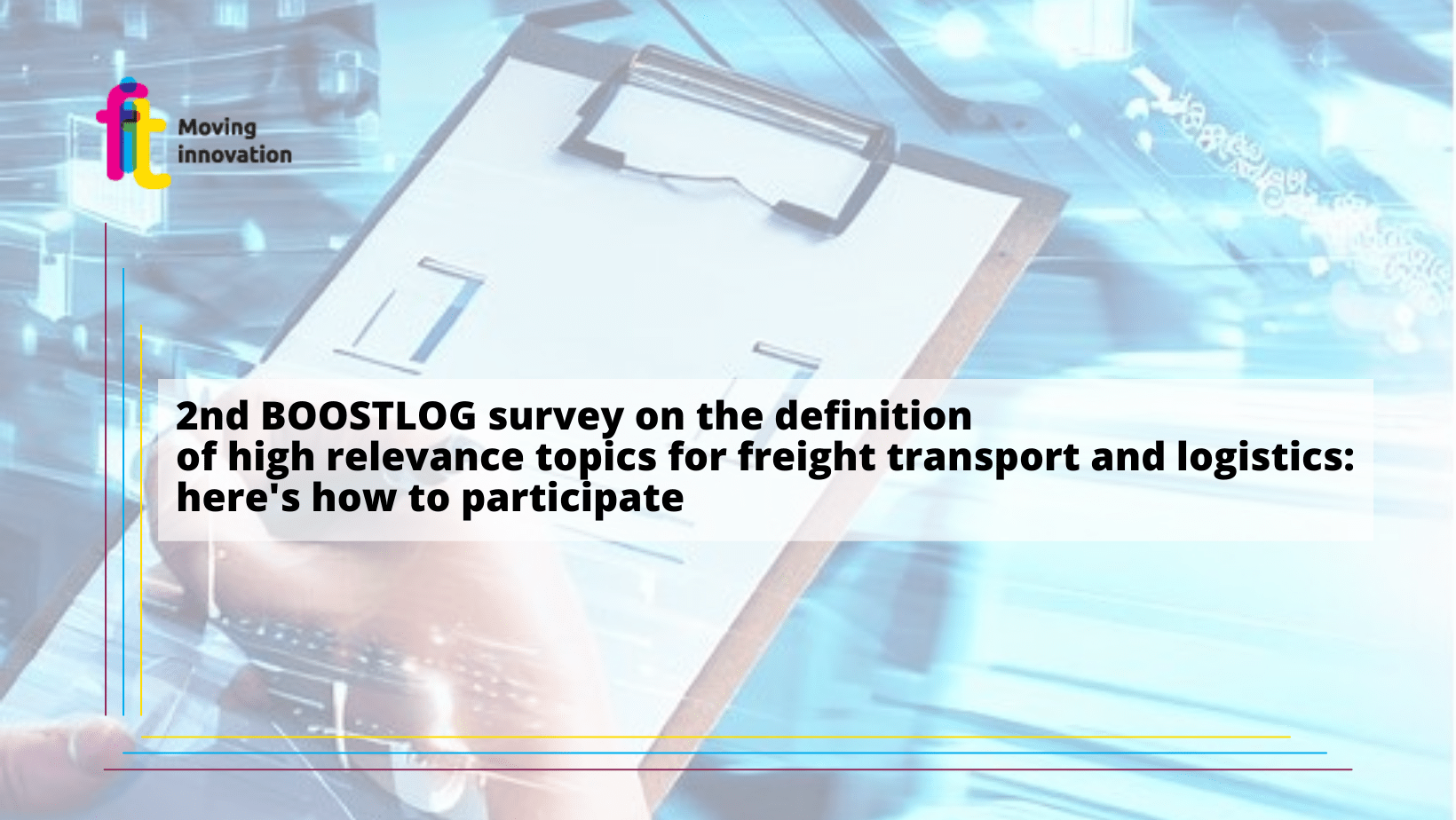 fit Moving innovation

2nd BOOSTLOG survey on the definition of high relevance topics for freight transport and logistics: here's how to participate